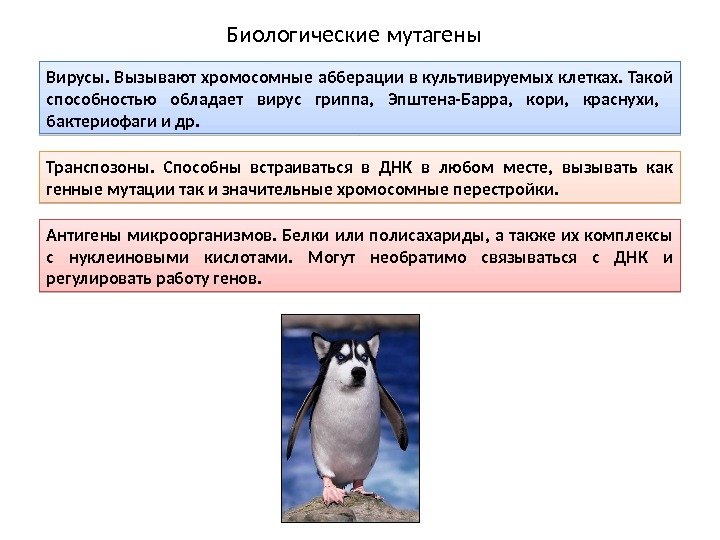 Биологические мутагены

Вирусы. Вызывают хромосомные абберации в культивируемых клетках. Такой способностью обладает вирус гриппа, Эпштена-Барра, кори, краснухи, бактериофаги и др.

Транспозоны. Способны встраиваться в ДНК в любом месте, вызывать как генные мутации так и значительные хромосомные перестройки.

Антигены микроорганизмов. Белки или полисахариды, а также их комплексы с нуклеиновыми кислотами. Могут необратимо связываться с ДНК и регулировать работу генов.